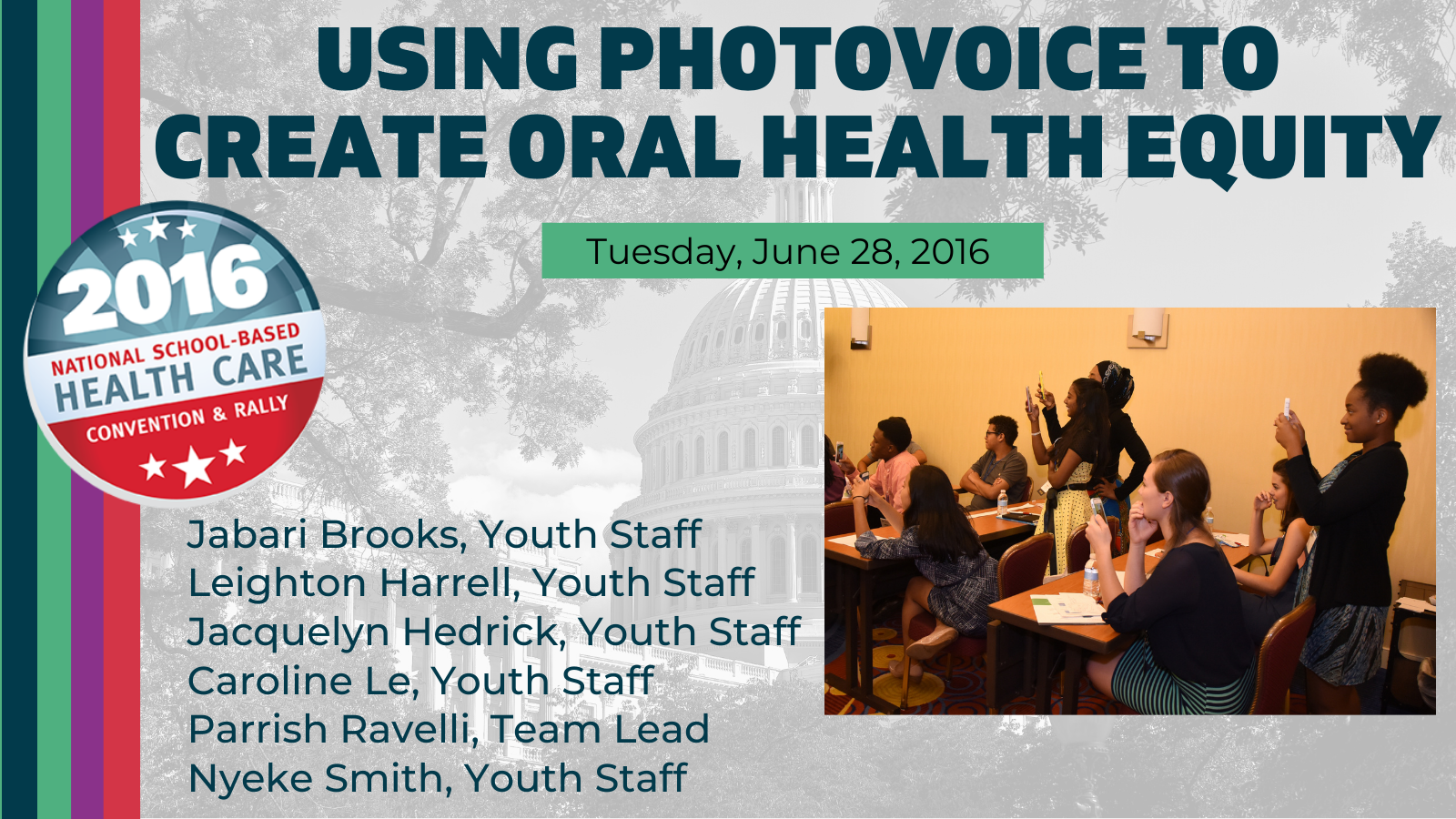 USING PHOTOVOICE TO CREATE ORAL HEALTH EQUITY

Tuesday, June 28, 2016

2016
NATIONAL SCHOOL-BASED
HEALTH CARE
CONVENTION & RALLY

Jabari Brooks, Youth Staff
Leighton Harrell, Youth Staff
Jacquelyn Hedrick, Youth Staff
Caroline Le, Youth Staff
Parrish Ravelli, Team Lead
Nyeke Smith, Youth Staff